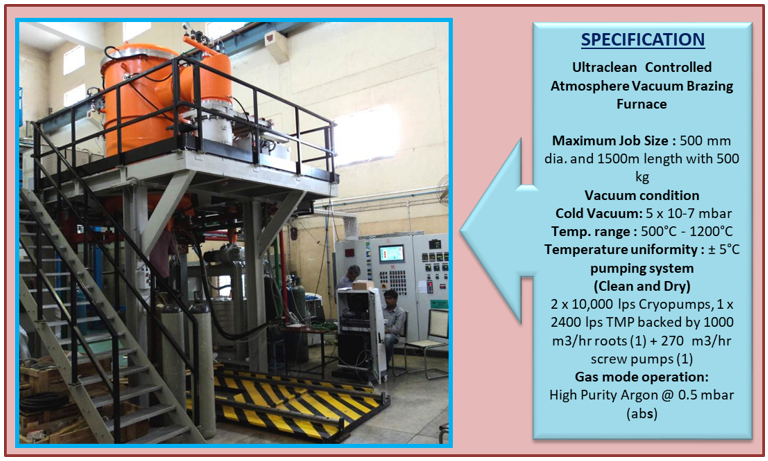 SPECIFICATION

Ultraclean Controlled Atmosphere Vacuum Brazing Furnace

Maximum Job Size : 500 mm dia. and 1500m length with 500 kg
Vacuum condition
Cold Vacuum: 5 x 10-7 mbar
Temp. range : 500°C - 1200°C
Temperature uniformity : ± 5°C
pumping system
(Clean and Dry)
2 x 10,000 lps Cryopumps, 1 x 2400 lps TMP backed by 1000 m3/hr roots (1) + 270 m3/hr screw pumps (1)
Gas mode operation:
High Purity Argon @ 0.5 mbar (abs)